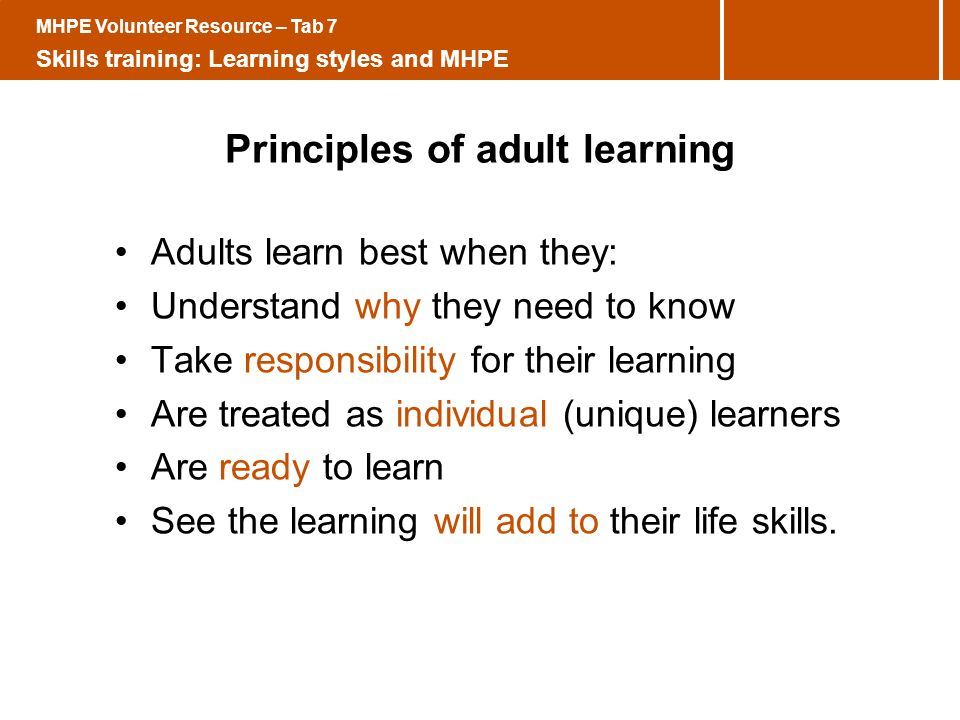 MHPE Volunteer Resource – Tab 7
Skills training: Learning styles and MHPE

Principles of adult learning

• Adults learn best when they:
• Understand why they need to know
• Take responsibility for their learning
• Are treated as individual (unique) learners
• Are ready to learn
• See the learning will add to their life skills.